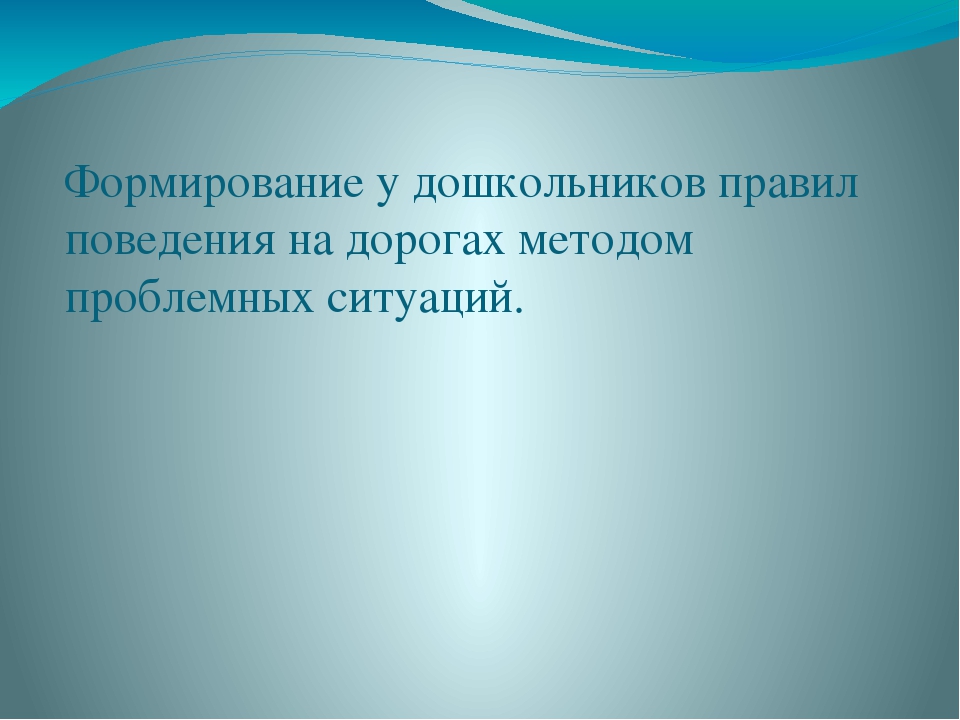 Формирование у дошкольников правил поведения на дорогах методом проблемных ситуаций.